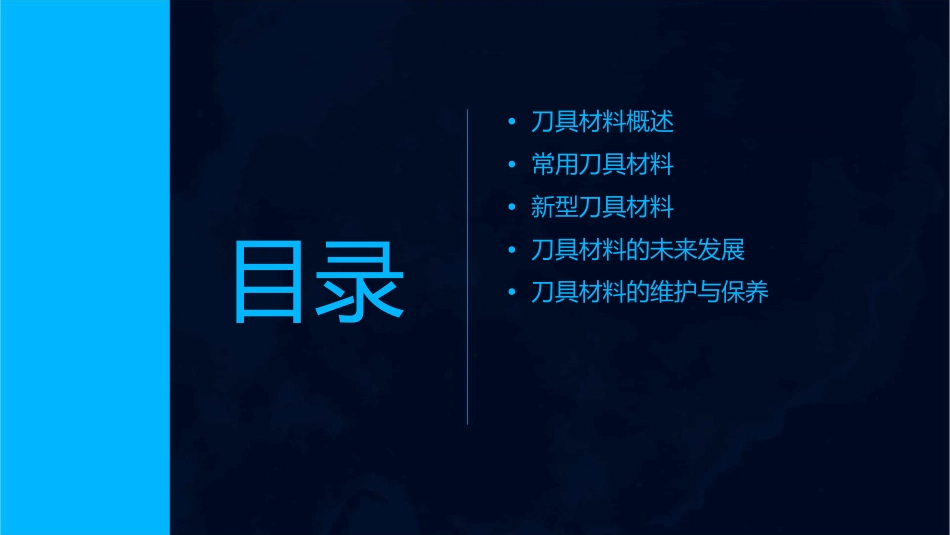 目录

• 刀具材料概述
• 常用刀具材料
• 新型刀具材料
• 刀具材料的未来发展
• 刀具材料的维护与保养